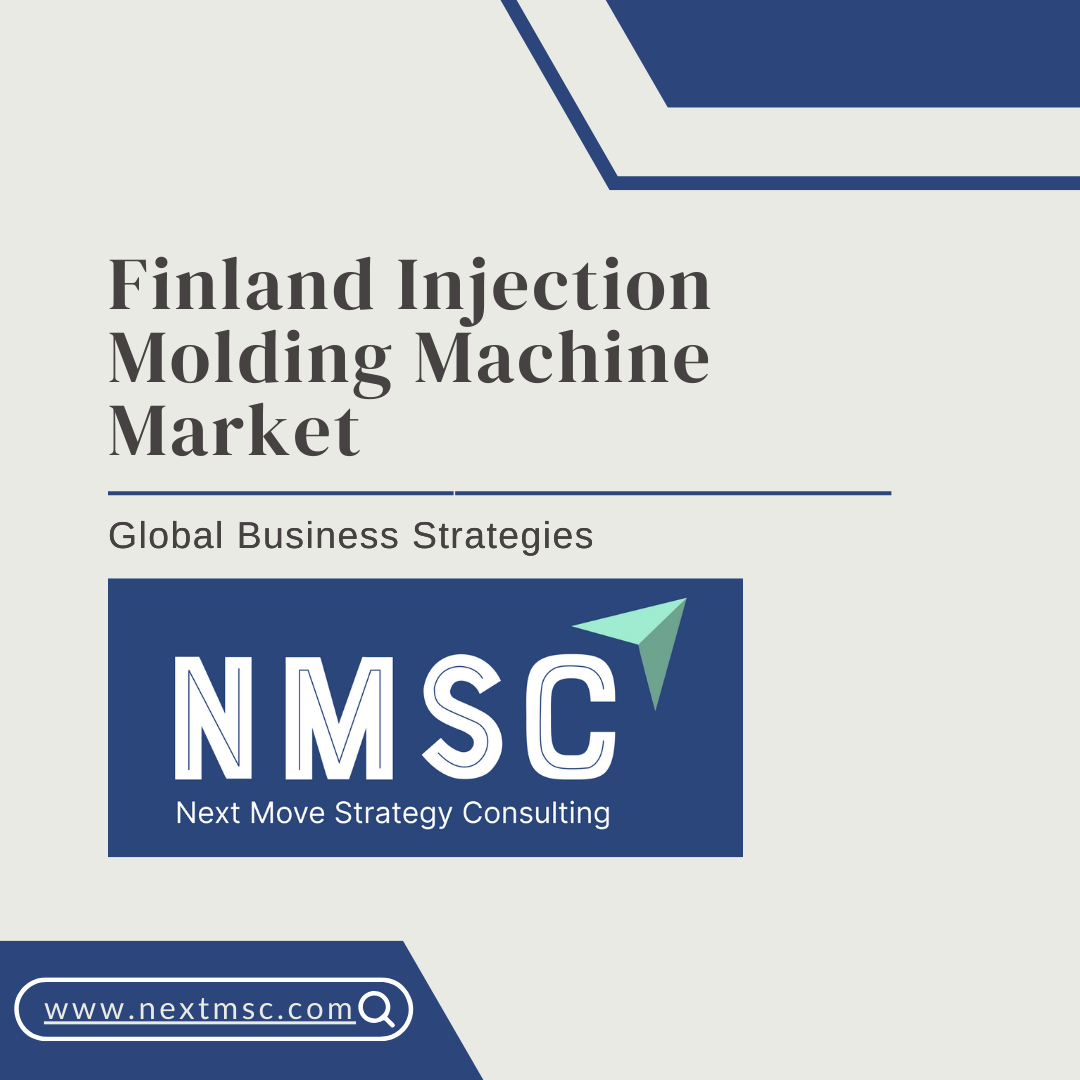 Finland Injection Molding Machine Market

Global Business Strategies

NMSC
Next Move Strategy Consulting

www.nextmsc.com